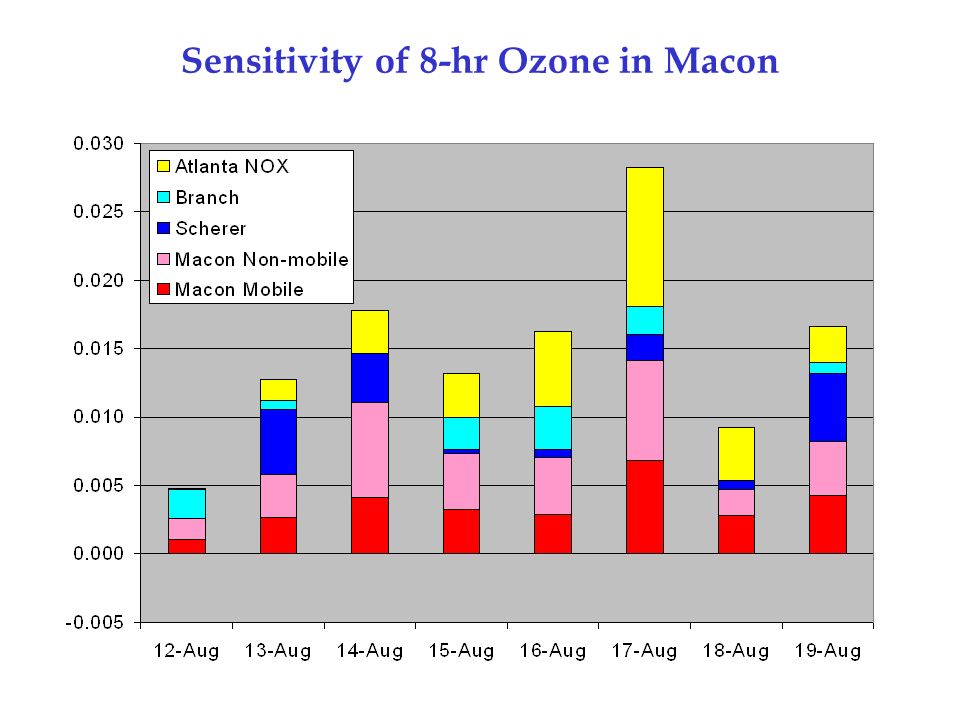 Sensitivity of 8-hr Ozone in Macon

0.030
0.025
0.020
0.015
0.010
0.005
0.000
-0.005

Atlanta NOX
Branch
Scherer
Macon Non-mobile
Macon Mobile

12-Aug
13-Aug
14-Aug
15-Aug
16-Aug
17-Aug
18-Aug
19-Aug